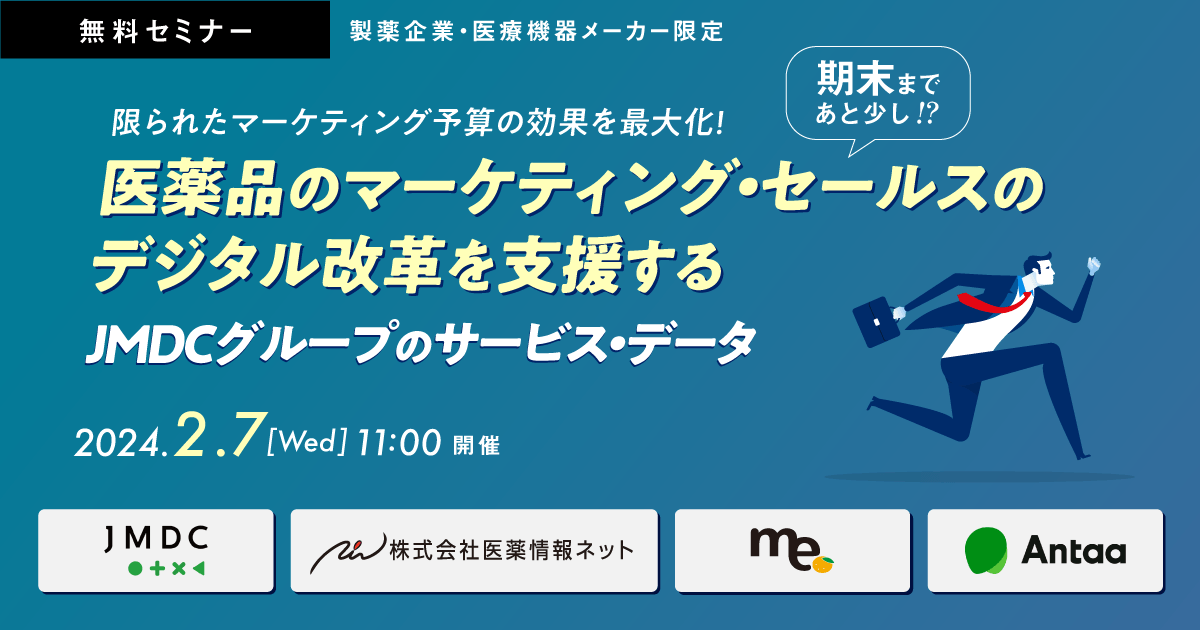 無料セミナー

製薬企業・医療機器メーカー限定

期末まであと少し!?

限られたマーケティング予算の効果を最大化!

医薬品のマーケティング・セールスのデジタル改革を支援する

JMDCグループのサービス・データ

2024.2.7[Wed] 11:00 開催

JMDC

株式会社医薬情報ネット

me

Antaa